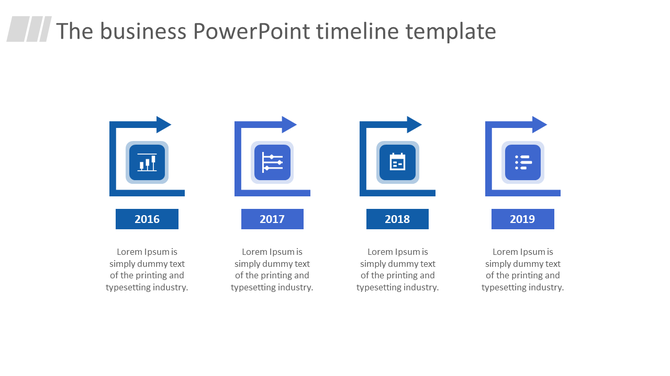 The business PowerPoint timeline template

2016

Lorem Ipsum is simply dummy text of the printing and typesetting industry.

2017

Lorem Ipsum is simply dummy text of the printing and typesetting industry.

2018

Lorem Ipsum is simply dummy text of the printing and typesetting industry.

2019

Lorem Ipsum is simply dummy text of the printing and typesetting industry.